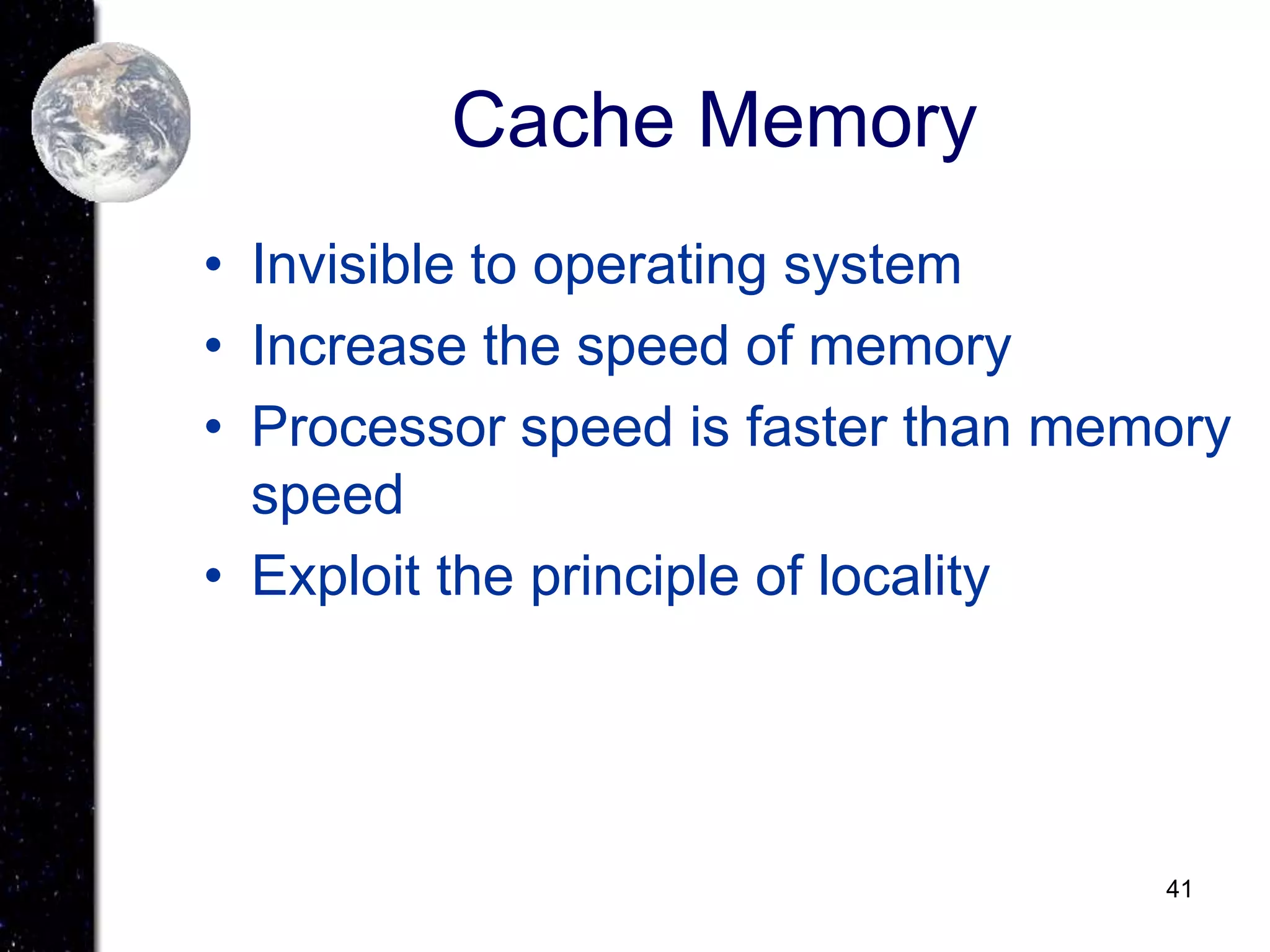 Cache Memory

• Invisible to operating system
• Increase the speed of memory
• Processor speed is faster than memory speed
• Exploit the principle of locality

41